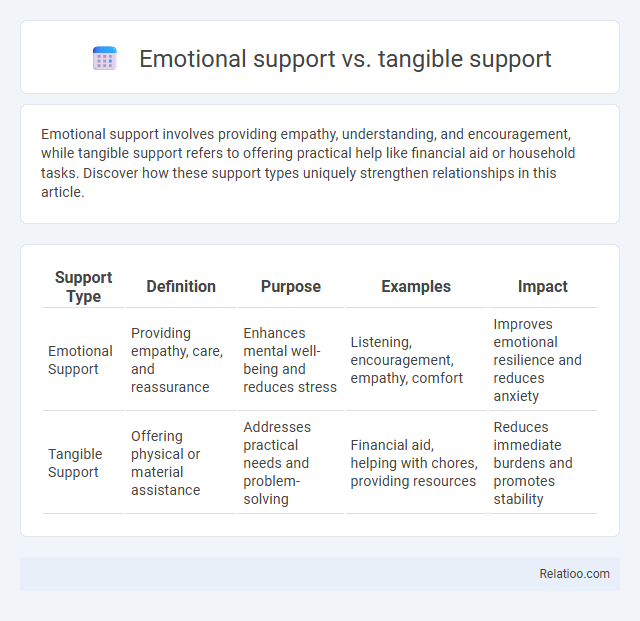 Emotional support vs. tangible support

Emotional support involves providing empathy, understanding, and encouragement, while tangible support refers to offering practical help like financial aid or household tasks. Discover how these support types uniquely strengthen relationships in this article.

| Support Type | Definition | Purpose | Examples | Impact |
|---|---|---|---|---|
| Emotional Support | Providing empathy, care, and reassurance | Enhances mental well-being and reduces stress | Listening, encouragement, empathy, comfort | Improves emotional resilience and reduces anxiety |
| Tangible Support | Offering physical or material assistance | Addresses practical needs and problem-solving | Financial aid, helping with chores, providing resources | Reduces immediate burdens and promotes stability |

Relatioo.com